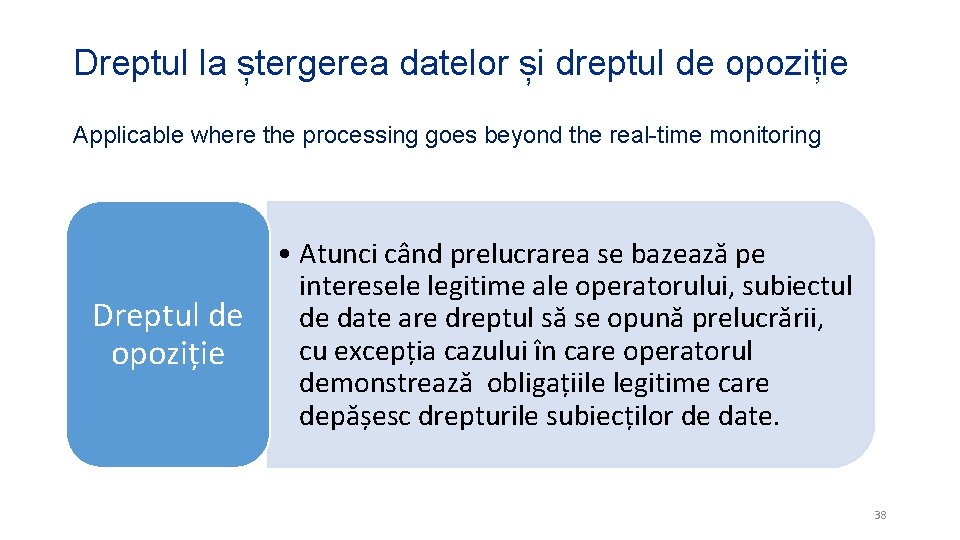 Dreptul la ștergerea datelor și dreptul de opoziție

Applicable where the processing goes beyond the real-time monitoring

Dreptul de opoziție

• Atunci când prelucrarea se bazează pe interesele legitime ale operatorului, subiectul de date are dreptul să se opună prelucrării, cu excepția cazului în care operatorul demonstrează obligațiile legitime care depășesc drepturile subiecților de date.

38